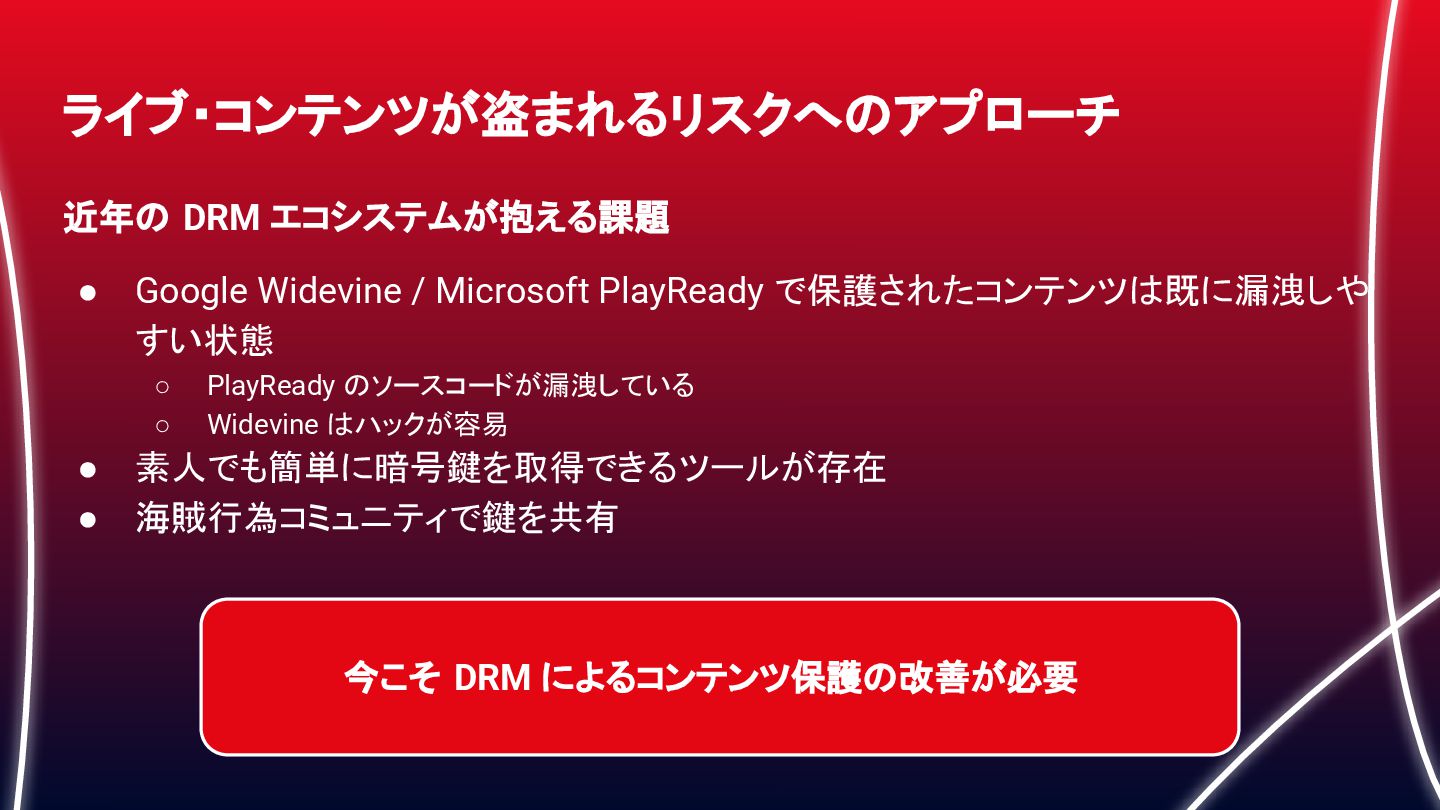 ライブ・コンテンツが盗まれるリスクへのアプローチ

近年の DRM エコシステムが抱える課題

● Google Widevine / Microsoft PlayReady で保護されたコンテンツは既に漏洩しやすい状態
○ PlayReady のソースコードが漏洩している
○ Widevine はハックが容易
● 素人でも簡単に暗号鍵を取得できるツールが存在
● 海賊行為コミュニティで鍵を共有

今こそ DRM によるコンテンツ保護の改善が必要